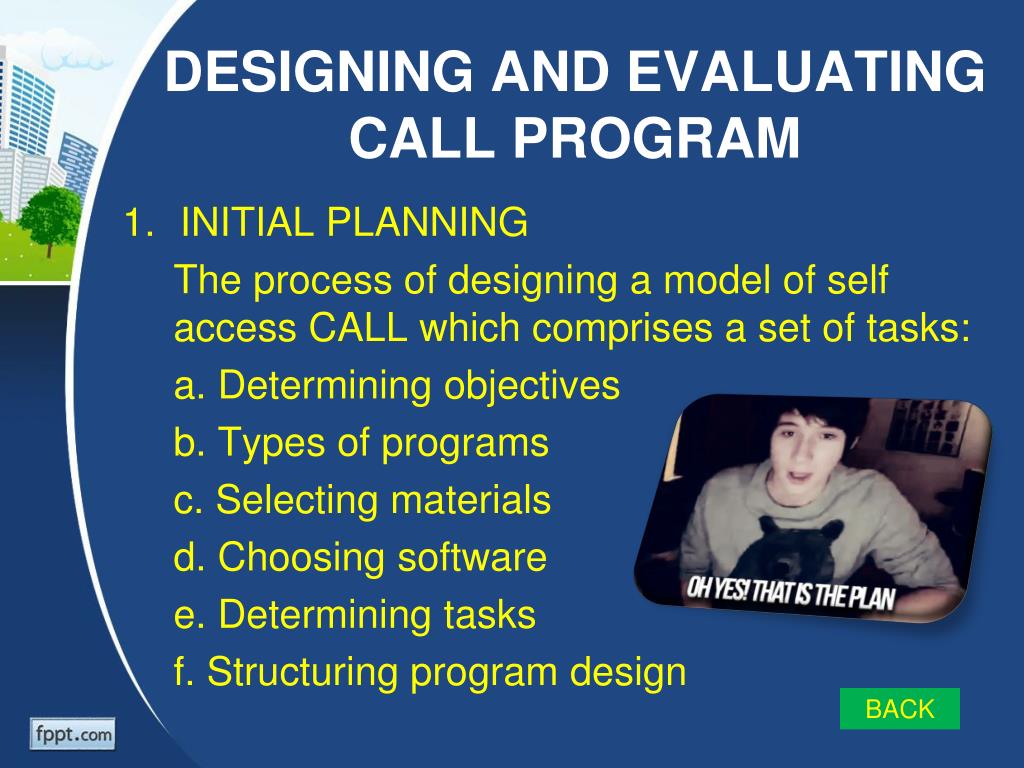 DESIGNING AND EVALUATING CALL PROGRAM

1. INITIAL PLANNING

The process of designing a model of self access CALL which comprises a set of tasks:

a. Determining objectives

b. Types of programs

c. Selecting materials

d. Choosing software

e. Determining tasks

f. Structuring program design

OH YES! THAT IS THE PLAN

BACK

fppt.com